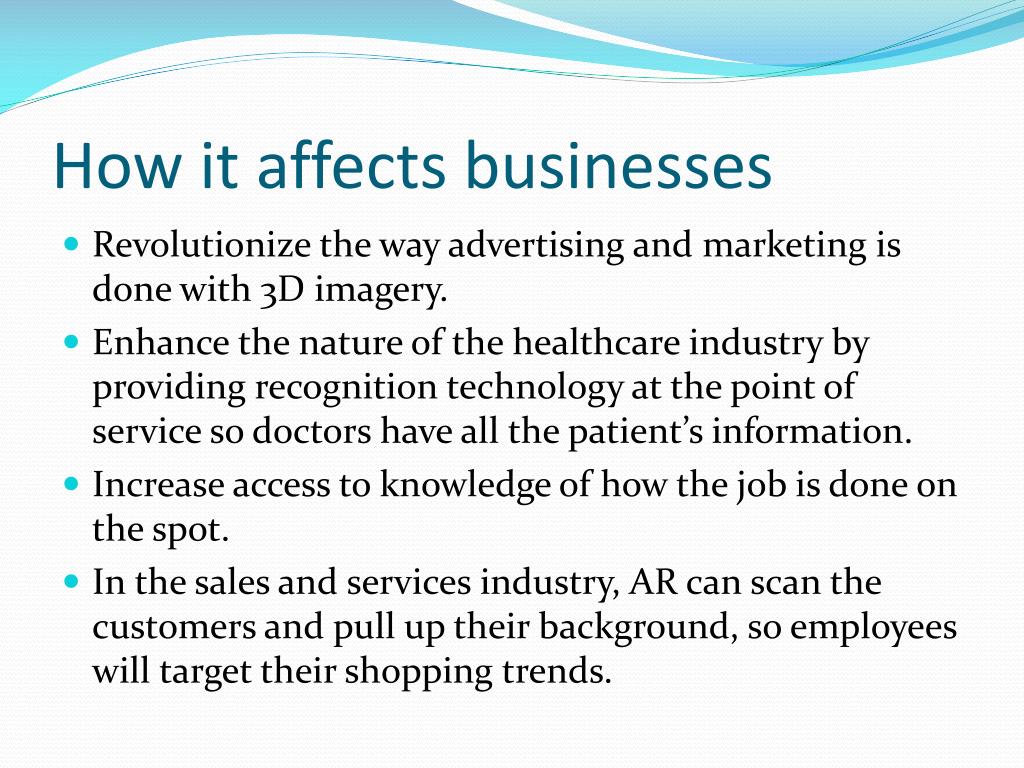 How it affects businesses

- Revolutionize the way advertising and marketing is done with 3D imagery.
- Enhance the nature of the healthcare industry by providing recognition technology at the point of service so doctors have all the patient's information.
- Increase access to knowledge of how the job is done on the spot.
- In the sales and services industry, AR can scan the customers and pull up their background, so employees will target their shopping trends.